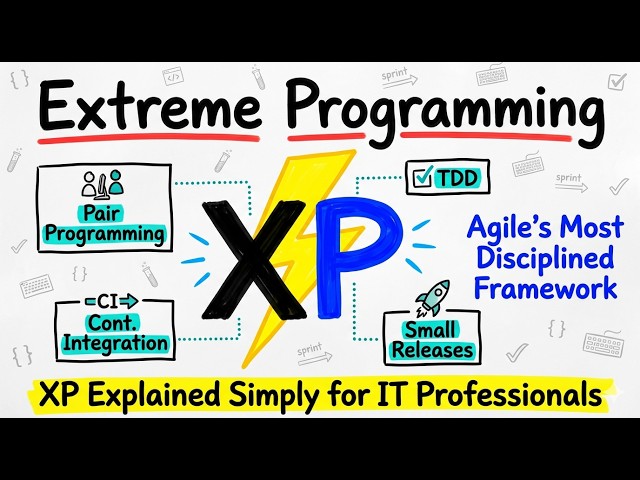 Extreme Programming

Pair Programming

TDD

XP

Agile's Most Disciplined Framework

CI

Cont. Integration

Small Releases

sprint

sprint

sprint

XP Explained Simply for IT Professionals